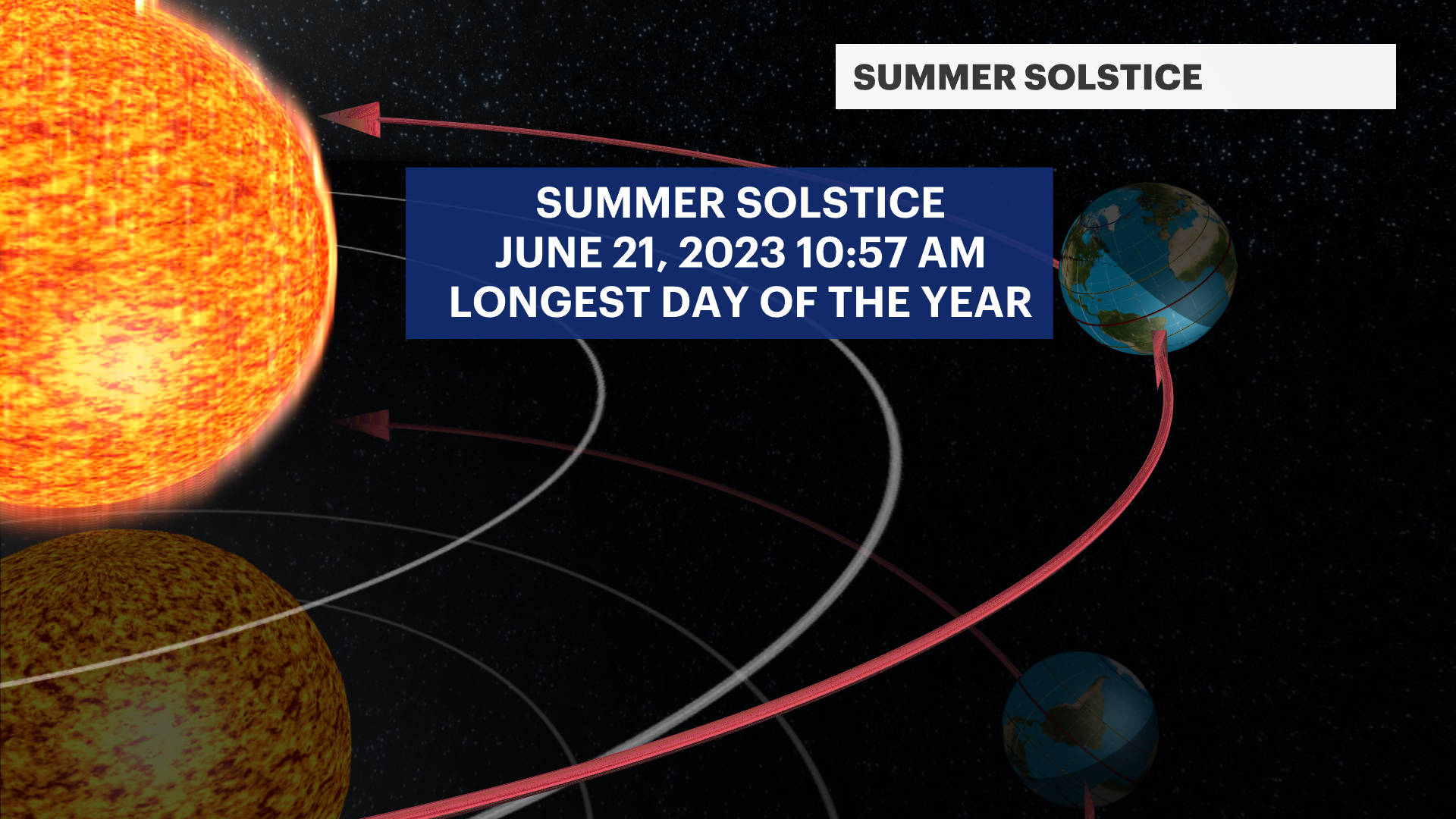 SUMMER SOLSTICE

SUMMER SOLSTICE
JUNE 21, 2023 10:57 AM
LONGEST DAY OF THE YEAR